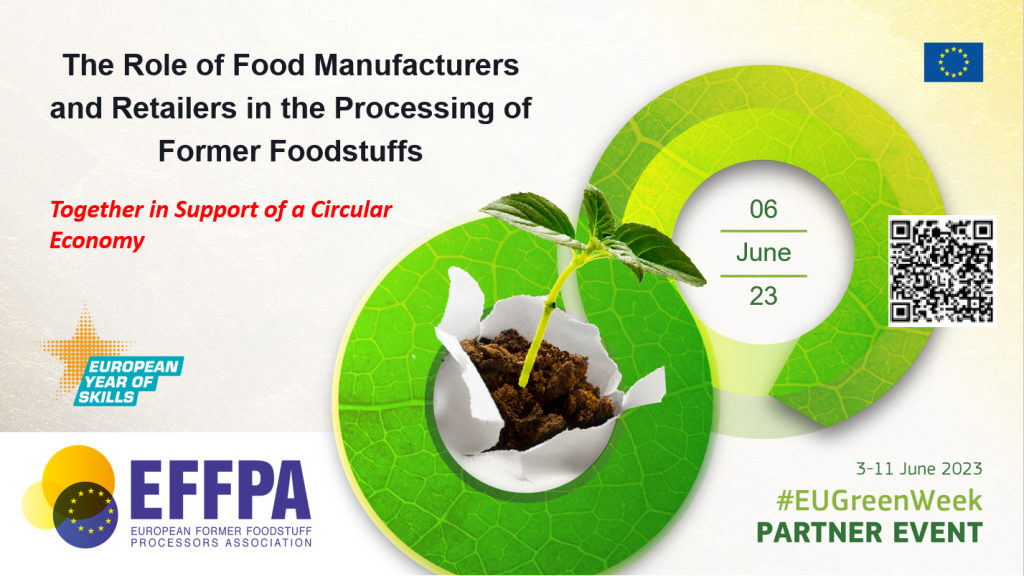 The Role of Food Manufacturers and Retailers in the Processing of Former Foodstuffs

Together in Support of a Circular Economy

06
June
23

EUROPEAN YEAR OF SKILLS

EFFPA
EUROPEAN FORMER FOODSTUFF PROCESSORS ASSOCIATION

3-11 June 2023
#EUGreenWeek
PARTNER EVENT